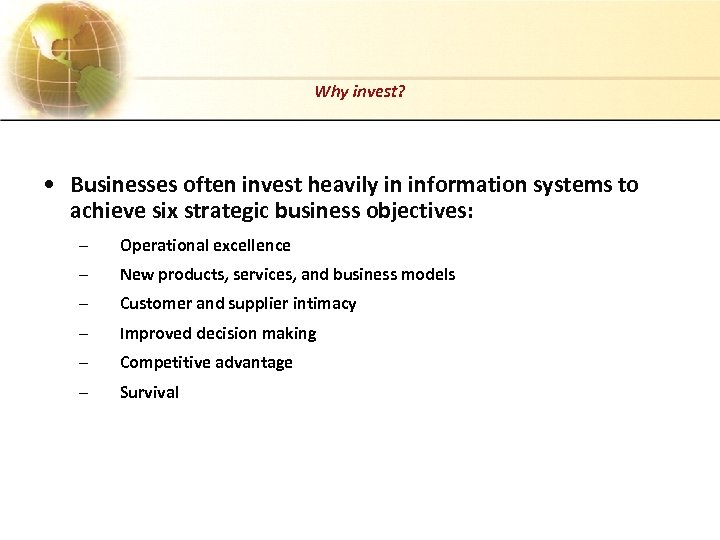 Why invest?

• Businesses often invest heavily in information systems to achieve six strategic business objectives:

– Operational excellence
– New products, services, and business models
– Customer and supplier intimacy
– Improved decision making
– Competitive advantage
– Survival